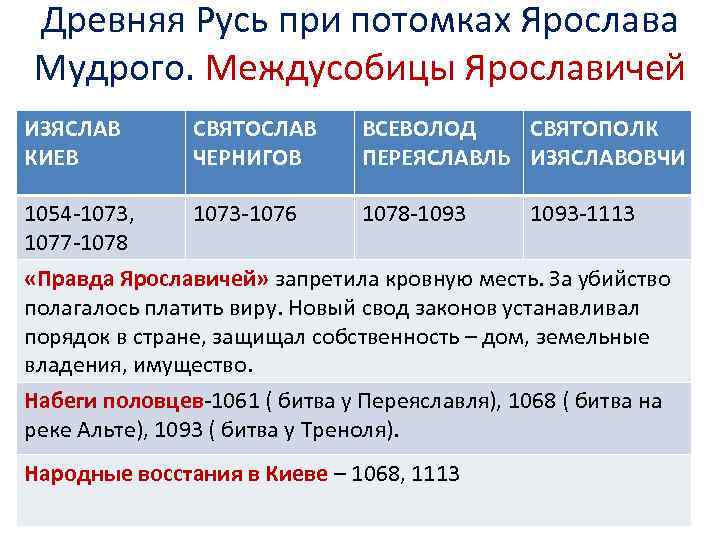 Древняя Русь при потомках Ярослава Мудрого. Междусобицы Ярославичей

| ИЗЯСЛАВ КИЕВ | СВЯТОСЛАВ ЧЕРНИГОВ | ВСЕВОЛОД ПЕРЕЯСЛАВЛЬ | СВЯТОПОЛК ИЗЯСЛАВОВЧИ |
|---|---|---|---|
| 1054-1073, 1077-1078 | 1073-1076 | 1078-1093 | 1093-1113 |

«Правда Ярославичей» запретила кровную месть. За убийство полагалось платить виру. Новый свод законов устанавливал порядок в стране, защищал собственность – дом, земельные владения, имущество.

Набеги половцев-1061 ( битва у Переяславля), 1068 ( битва на реке Альте), 1093 ( битва у Треноля).

Народные восстания в Киеве – 1068, 1113